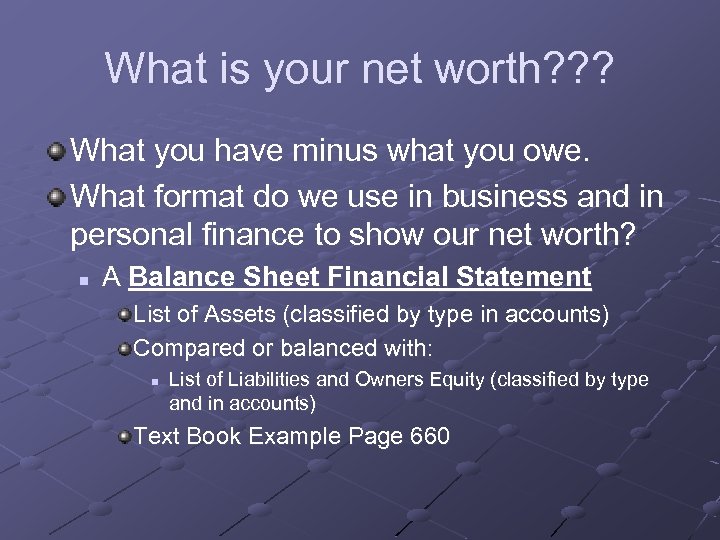 What is your net worth???

What you have minus what you owe.

What format do we use in business and in personal finance to show our net worth?

A Balance Sheet Financial Statement

List of Assets (classified by type in accounts)

Compared or balanced with:

List of Liabilities and Owners Equity (classified by type and in accounts)

Text Book Example Page 660